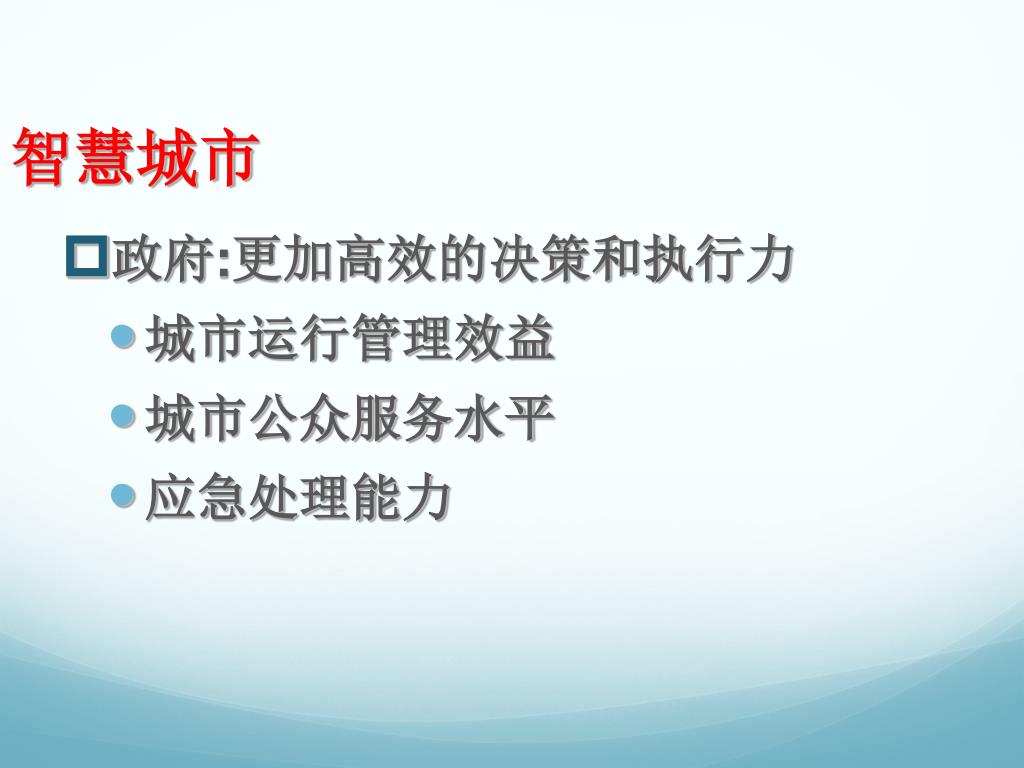 智慧城市

政府:更加高效的决策和执行力

城市运行管理效益

城市公众服务水平

应急处理能力